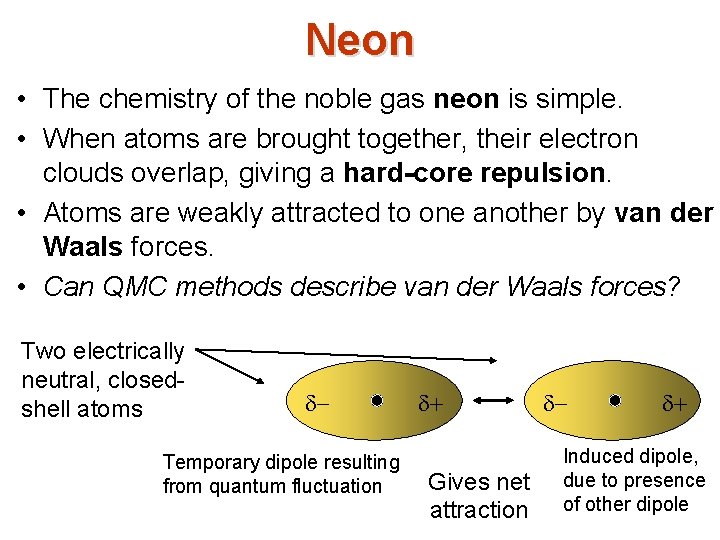 Neon

• The chemistry of the noble gas **neon** is simple.
• When atoms are brought together, their electron clouds overlap, giving a **hard-core repulsion**.
• Atoms are weakly attracted to one another by **van der Waals** forces.
• *Can QMC methods describe van der Waals forces?*

Two electrically neutral, closed-shell atoms

$\delta-$ $\delta+$

$\delta-$ $\delta+$

Temporary dipole resulting from quantum fluctuation

Gives net attraction

Induced dipole, due to presence of other dipole